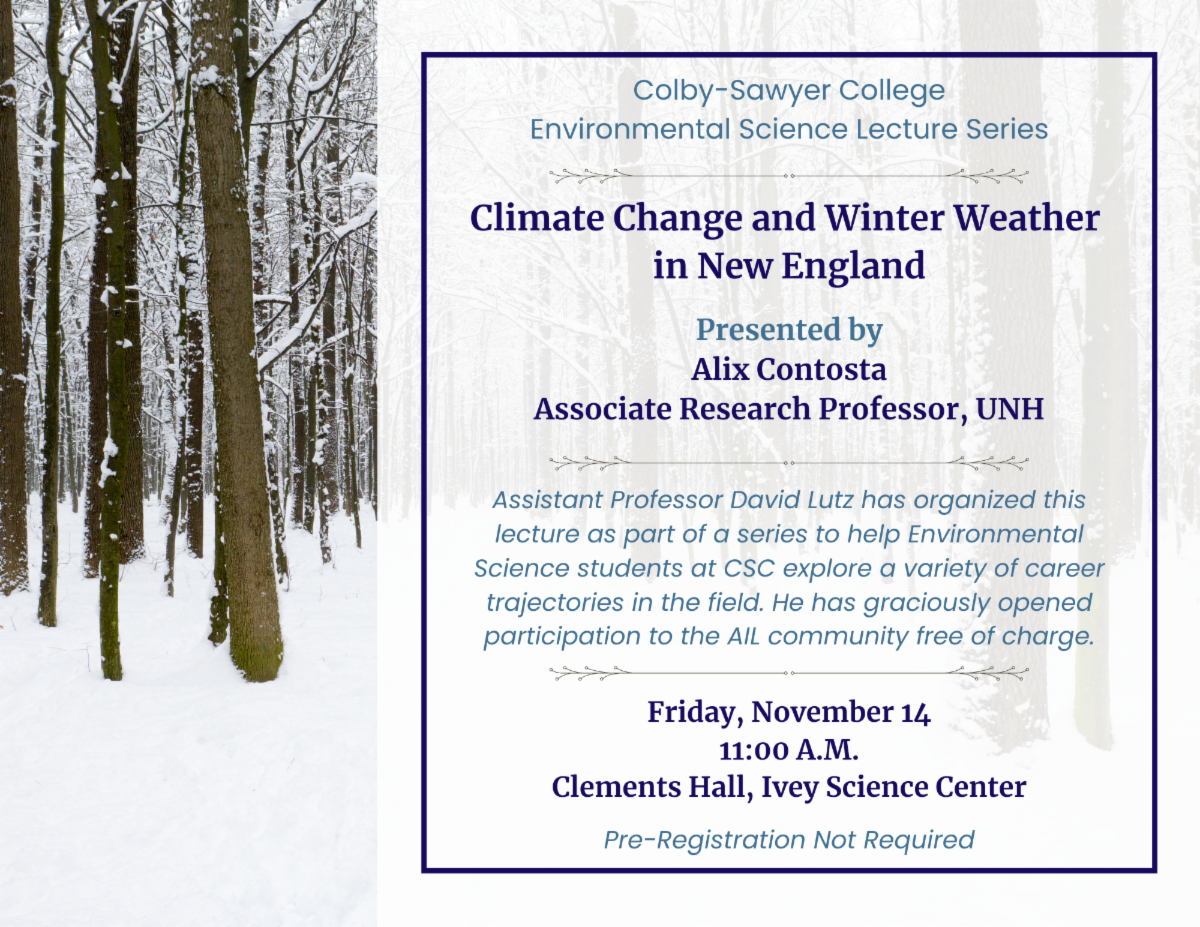 Colby-Sawyer College
Environmental Science Lecture Series

Climate Change and Winter Weather in New England

Presented by
Alix Contosta
Associate Research Professor, UNH

Assistant Professor David Lutz has organized this lecture as part of a series to help Environmental Science students at CSC explore a variety of career trajectories in the field. He has graciously opened participation to the AIL community free of charge.

Friday, November 14
11:00 A.M.
Clements Hall, Ivey Science Center

Pre-Registration Not Required